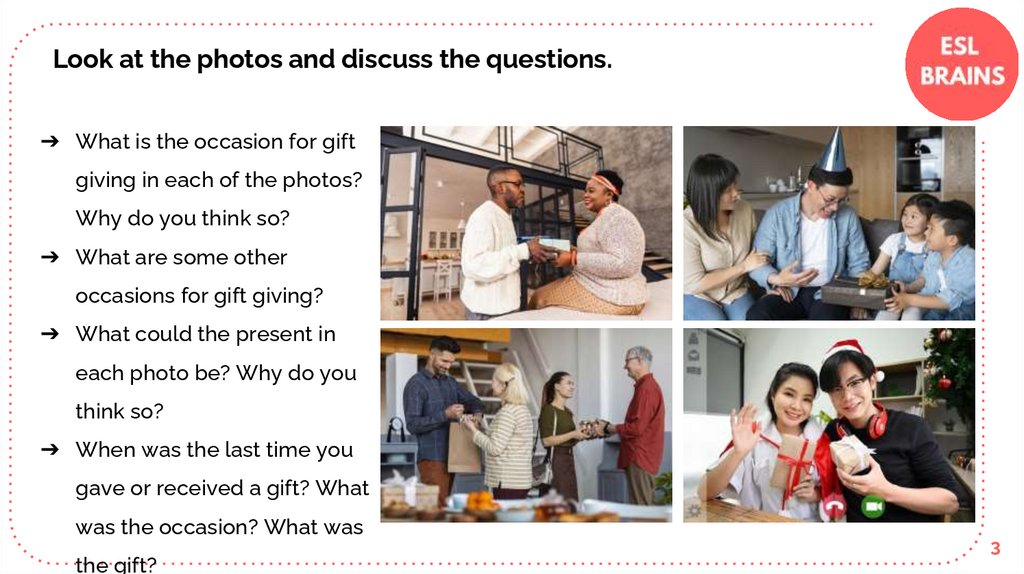 Look at the photos and discuss the questions.

ESL BRAINS

➔ What is the occasion for gift giving in each of the photos? Why do you think so?
➔ What are some other occasions for gift giving?
➔ What could the present in each photo be? Why do you think so?
➔ When was the last time you gave or received a gift? What was the occasion? What was the gift?

3